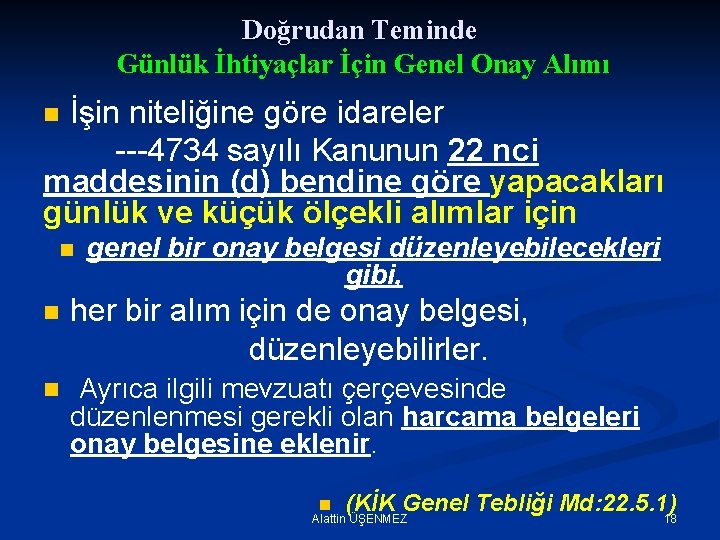 Doğrudan Teminde
Günlük İhtiyaçlar İçin Genel Onay Alımı

İşin niteliğine göre idareler
---4734 sayılı Kanunun 22 nci maddesinin (d) bendine göre yapacakları günlük ve küçük ölçekli alımlar için

genel bir onay belgesi düzenleyebilecekleri gibi,

her bir alım için de onay belgesi, düzenleyebilirler.

Ayrıca ilgili mevzuatı çerçevesinde düzenlenmesi gerekli olan harcama belgeleri onay belgesine eklenir.

(KİK Genel Tebliği Md:22.5.1)

Alattin ÜŞENMEZ

18